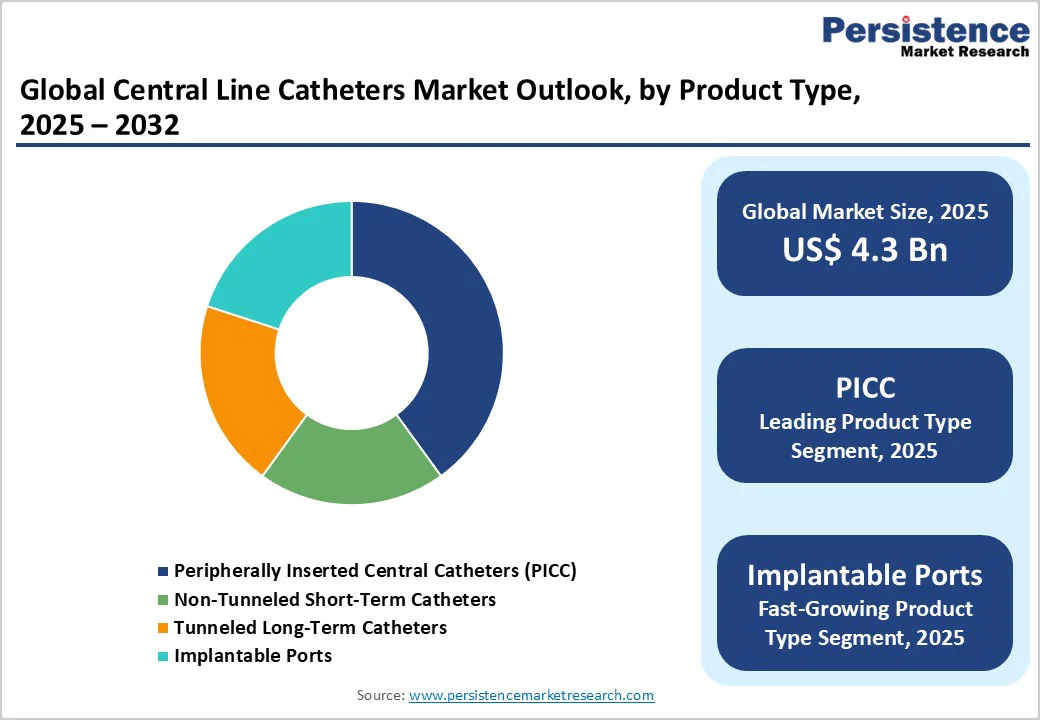 Persistence
Market Research

Global Central Line Catheters Market Outlook, by Product Type, 2025 – 2032

Peripherally Inserted Central Catheters (PICC)
Non-Tunneled Short-Term Catheters
Tunneled Long-Term Catheters
Implantable Ports

Global Market Size, 2025
US$ 4.3 Bn

PICC
Leading Product Type Segment, 2025

Implantable Ports
Fast-Growing Product Type Segment, 2025

Source: www.persistencemarketresearch.com